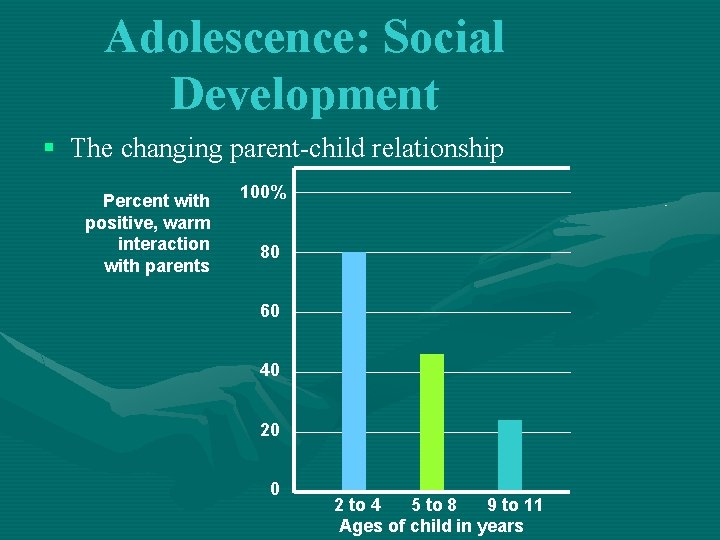 Adolescence: Social Development

▪ The changing parent-child relationship

Percent with positive, warm interaction with parents

100%
80
60
40
20
0

2 to 4
5 to 8
9 to 11
Ages of child in years